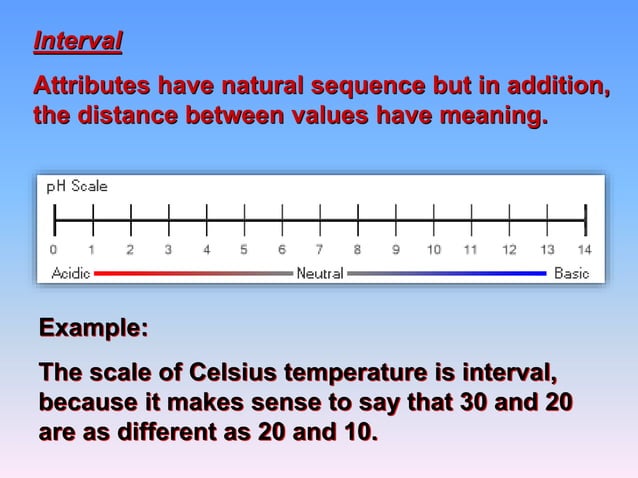 Interval

Attributes have natural sequence but in addition, the distance between values have meaning.

pH Scale

0 1 2 3 4 5 6 7 8 9 10 11 12 13 14

Acidic Neutral Basic

Example:

The scale of Celsius temperature is interval, because it makes sense to say that 30 and 20 are as different as 20 and 10.